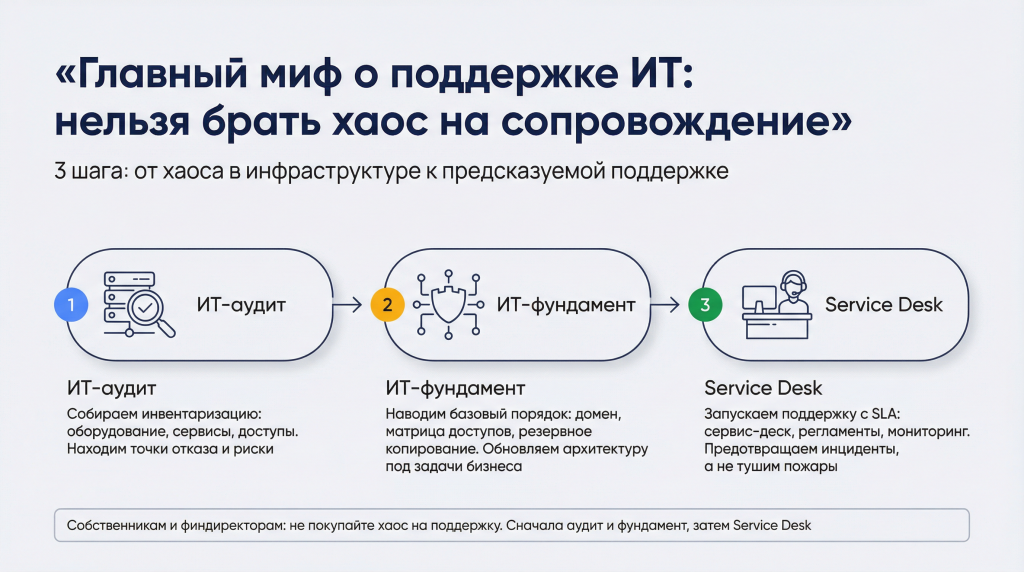 «Главный миф о поддержке ИТ: нельзя брать хаос на сопровождение»

3 шага: от хаоса в инфраструктуре к предсказуемой поддержке

1 ИТ-аудит

2 ИТ-фундамент

3 Service Desk

ИТ-аудит
Собираем инвентаризацию: оборудование, сервисы, доступы. Находим точки отказа и риски

ИТ-фундамент
Наводим базовый порядок: домен, матрица доступов, резервное копирование. Обновляем архитектуру под задачи бизнеса

Service Desk
Запускаем поддержку с SLA: сервис-деск, регламенты, мониторинг. Предотвращаем инциденты, а не тушим пожары

Собственникам и финдиректорам: не покупайте хаос на поддержку. Сначала аудит и фундамент, затем Service Desk